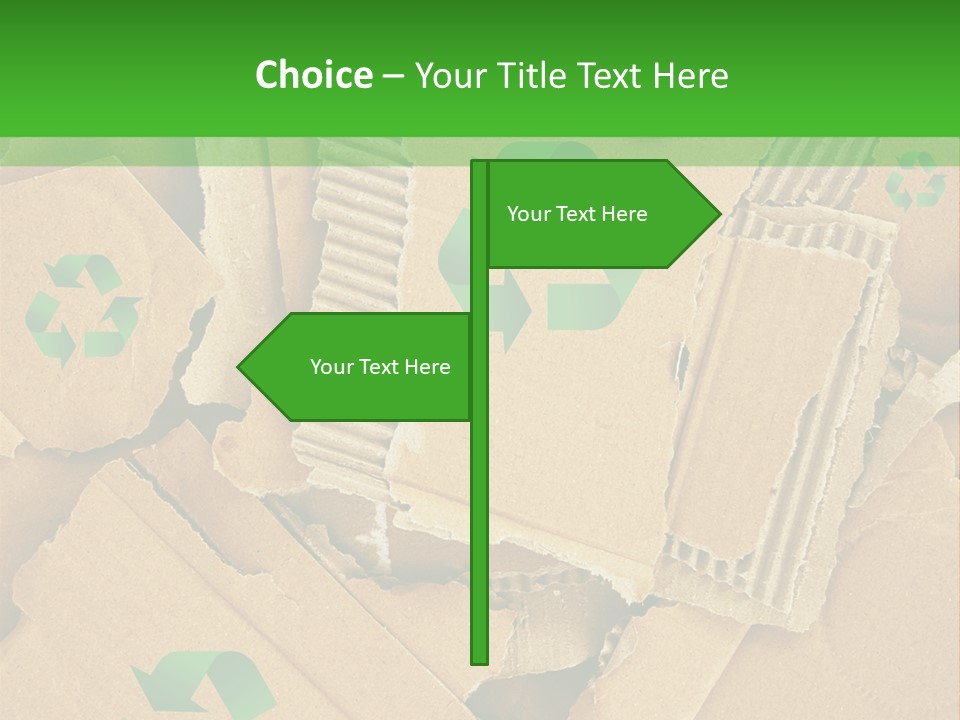 Choice – Your Title Text Here

Your Text Here

Your Text Here